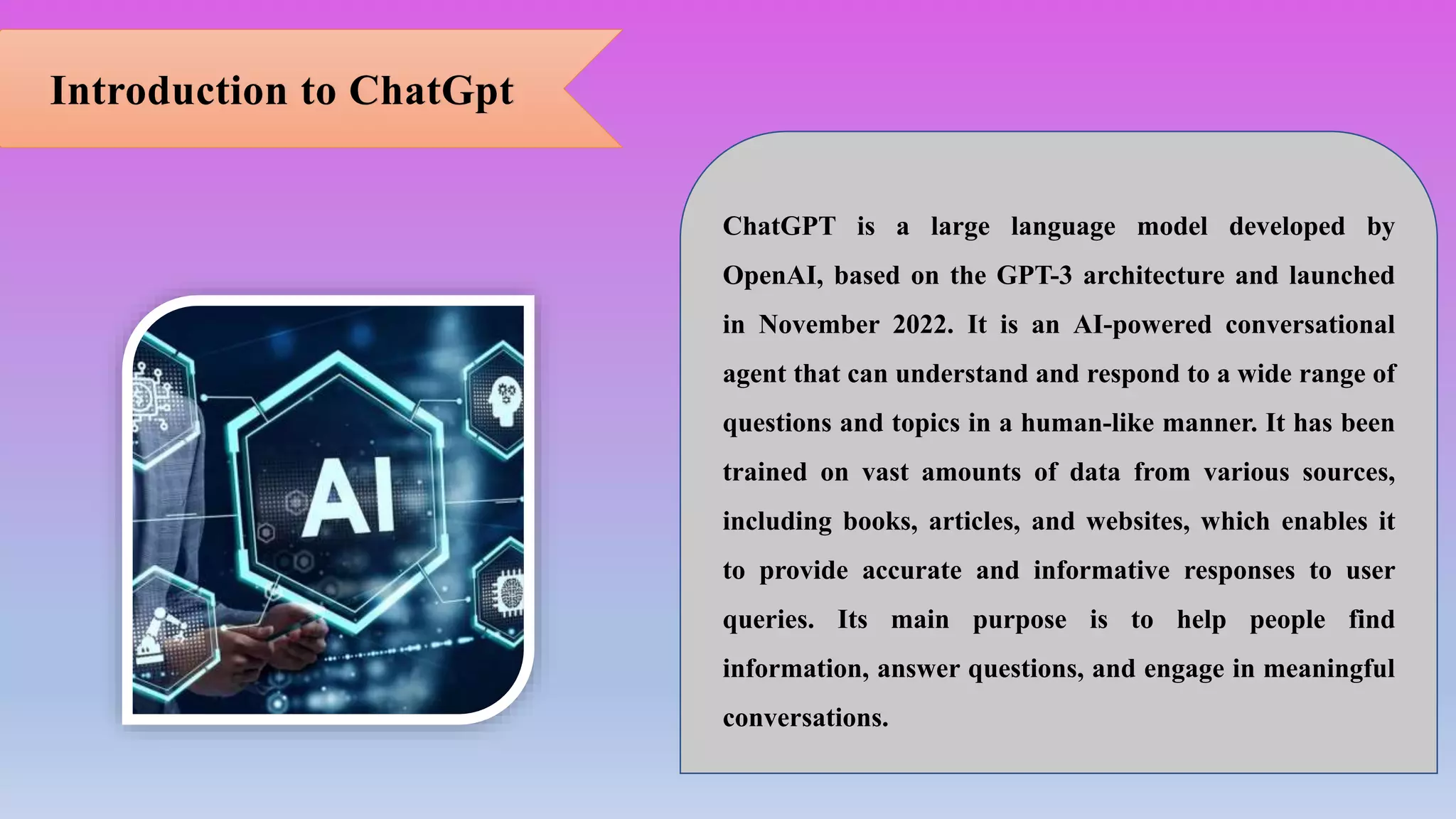 Introduction to ChatGpt

AI

ChatGPT is a large language model developed by OpenAI, based on the GPT-3 architecture and launched in November 2022. It is an AI-powered conversational agent that can understand and respond to a wide range of questions and topics in a human-like manner. It has been trained on vast amounts of data from various sources, including books, articles, and websites, which enables it to provide accurate and informative responses to user queries. Its main purpose is to help people find information, answer questions, and engage in meaningful conversations.